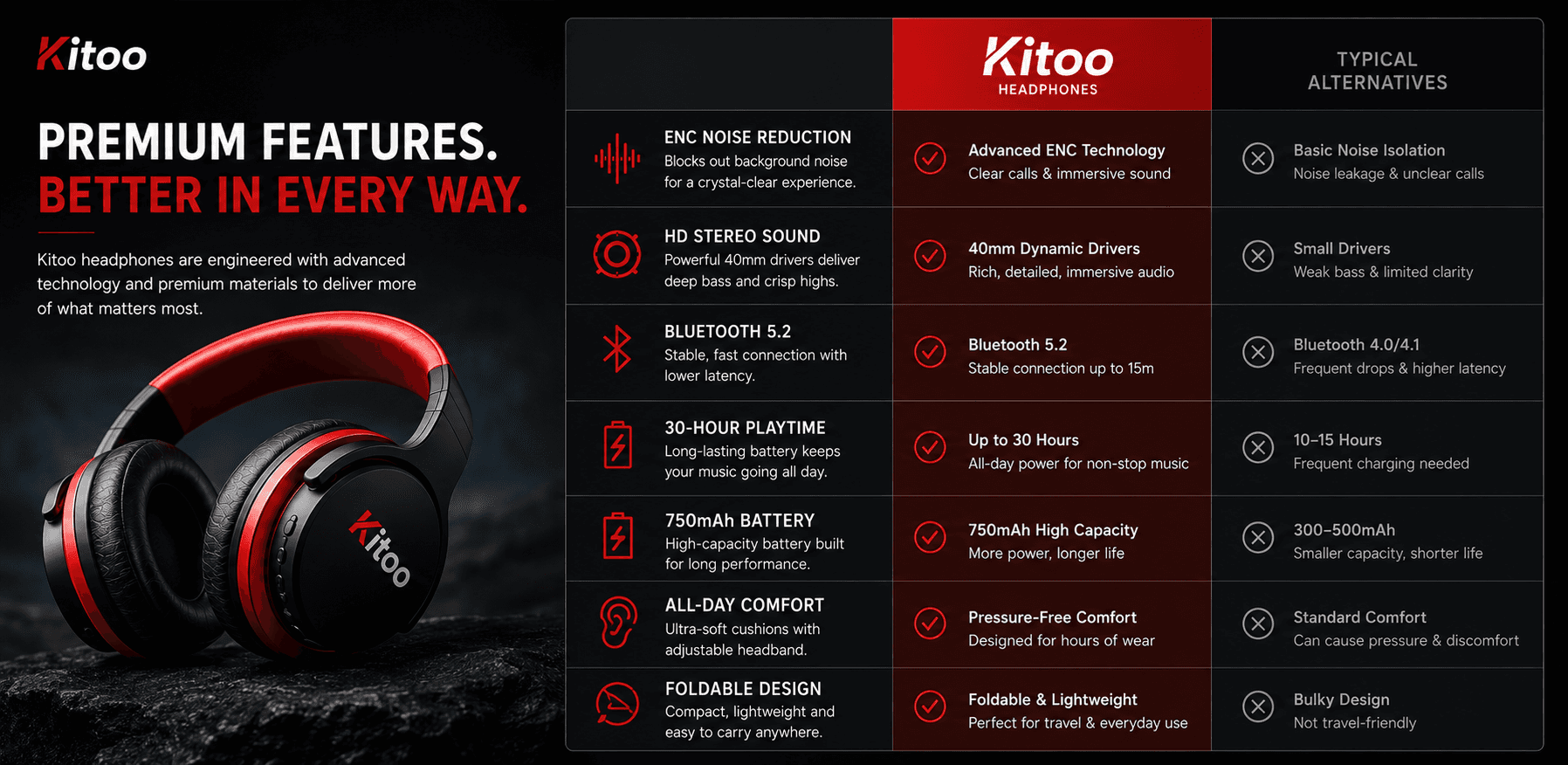 Kitoo

PREMIUM FEATURES.
BETTER IN EVERY WAY.

Kitoo headphones are engineered with advanced technology and premium materials to deliver more of what matters most.

Kitoo

| | Kitoo HEADPHONES | TYPICAL ALTERNATIVES |
|---|---|---|
| ENC NOISE REDUCTION Blocks out background noise for a crystal-clear experience. | Advanced ENC Technology Clear calls & immersive sound | Basic Noise Isolation Noise leakage & unclear calls |
| HD STEREO SOUND Powerful 40mm drivers deliver deep bass and crisp highs. | 40mm Dynamic Drivers Rich, detailed, immersive audio | Small Drivers Weak bass & limited clarity |
| BLUETOOTH 5.2 Stable, fast connection with lower latency. | Bluetooth 5.2 Stable connection up to 15m | Bluetooth 4.0/4.1 Frequent drops & higher latency |
| 30-HOUR PLAYTIME Long-lasting battery keeps your music going all day. | Up to 30 Hours All-day power for non-stop music | 10–15 Hours Frequent charging needed |
| 750mAh BATTERY High-capacity battery built for long performance. | 750mAh High Capacity More power, longer life | 300–500mAh Smaller capacity, shorter life |
| ALL-DAY COMFORT Ultra-soft cushions with adjustable headband. | Pressure-Free Comfort Designed for hours of wear | Standard Comfort Can cause pressure & discomfort |
| FOLDABLE DESIGN Compact, lightweight and easy to carry anywhere. | Foldable & Lightweight Perfect for travel & everyday use | Bulky Design Not travel-friendly |